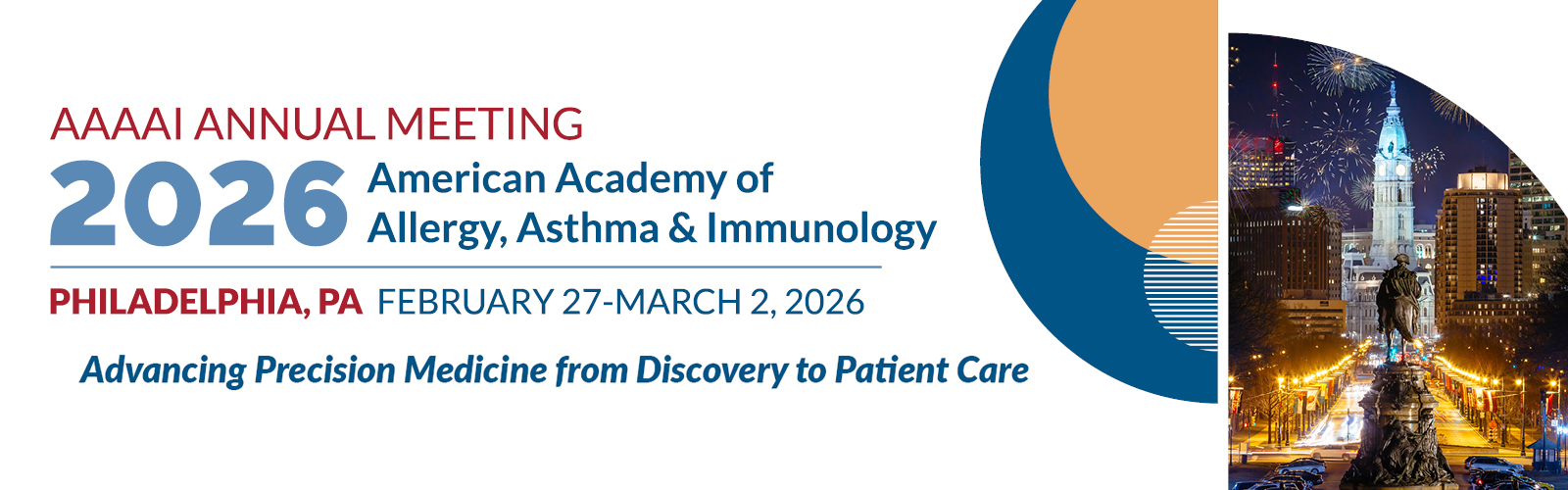 AAAAI ANNUAL MEETING
2026 American Academy of Allergy, Asthma & Immunology

PHILADELPHIA, PA FEBRUARY 27-MARCH 2, 2026

Advancing Precision Medicine from Discovery to Patient Care